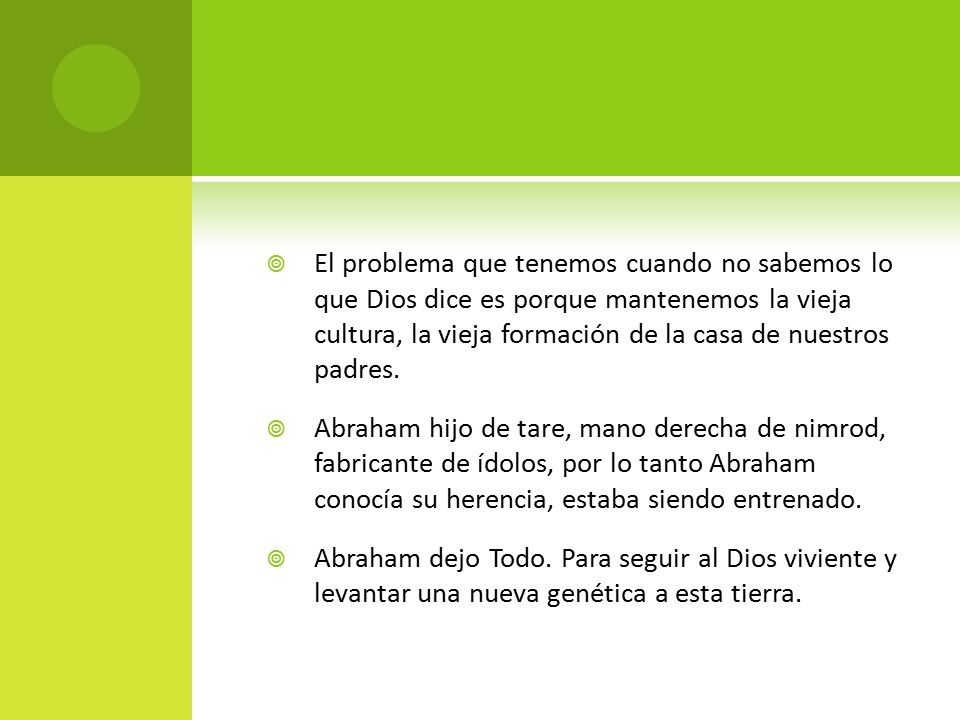 El problema que tenemos cuando no sabemos lo que Dios dice es porque mantenemos la vieja cultura, la vieja formación de la casa de nuestros padres.

Abraham hijo de tare, mano derecha de nimrod, fabricante de ídolos, por lo tanto Abraham conocía su herencia, estaba siendo entrenado.

Abraham dejo Todo. Para seguir al Dios viviente y levantar una nueva genética a esta tierra.